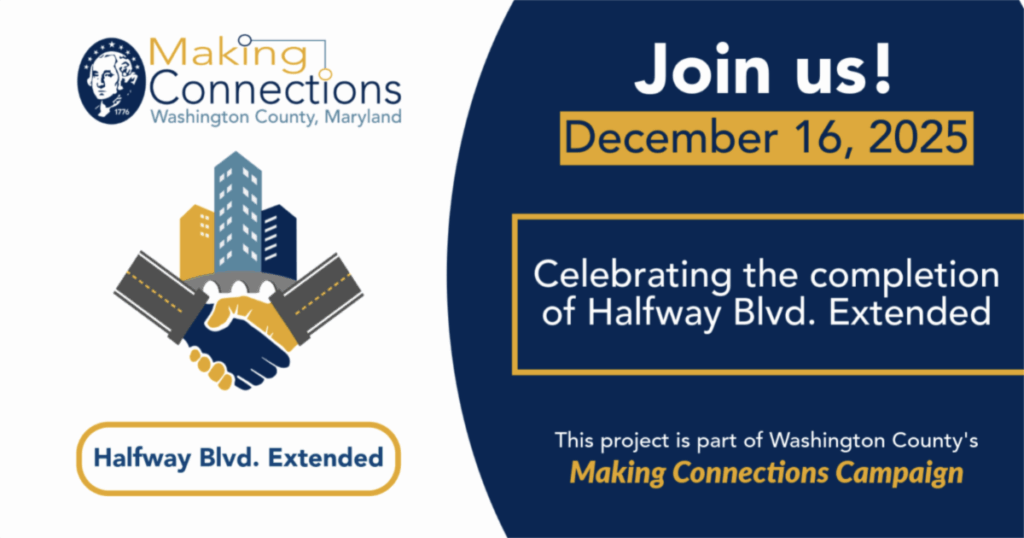 1776

Making Connections
Washington County, Maryland

Halfway Blvd. Extended

Join us!

December 16, 2025

Celebrating the completion of Halfway Blvd. Extended

This project is part of Washington County's
Making Connections Campaign